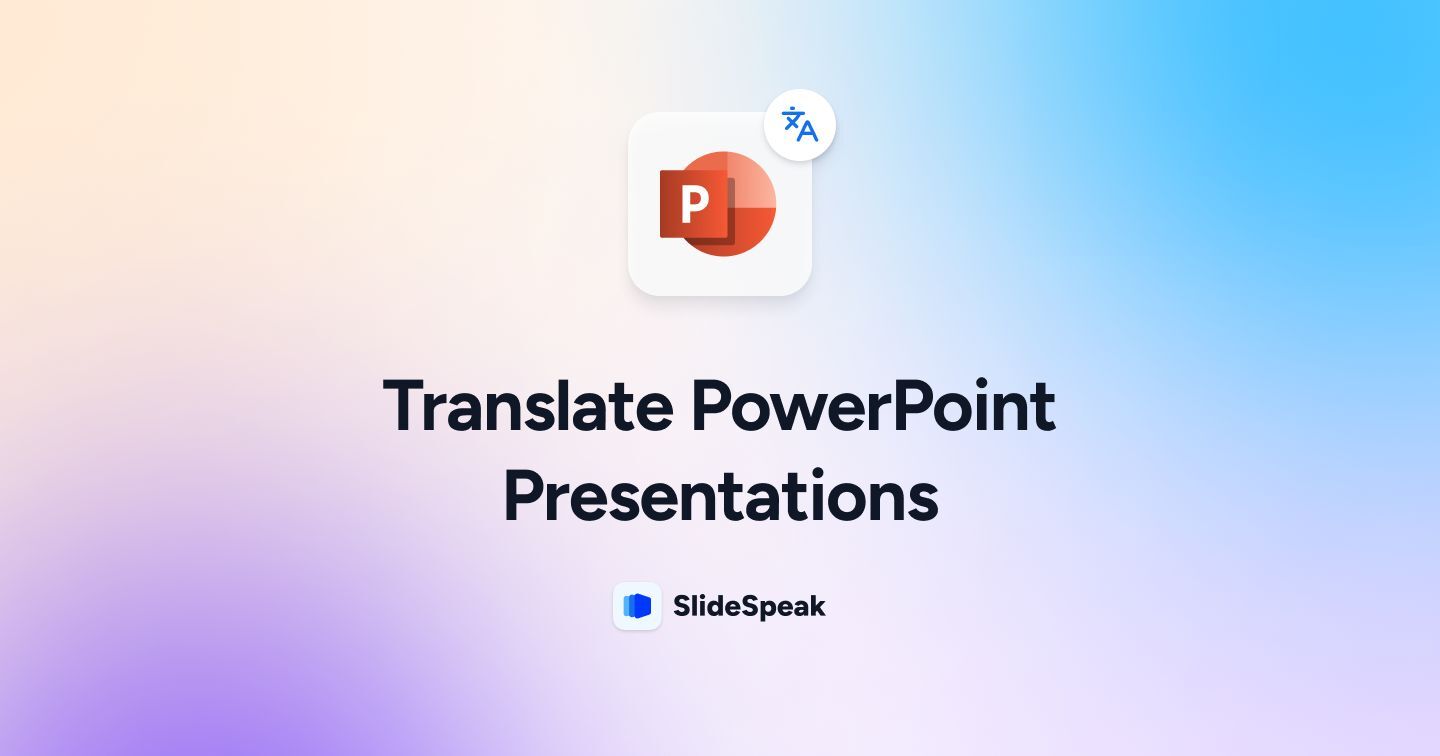 P

Translate PowerPoint Presentations

SlideSpeak